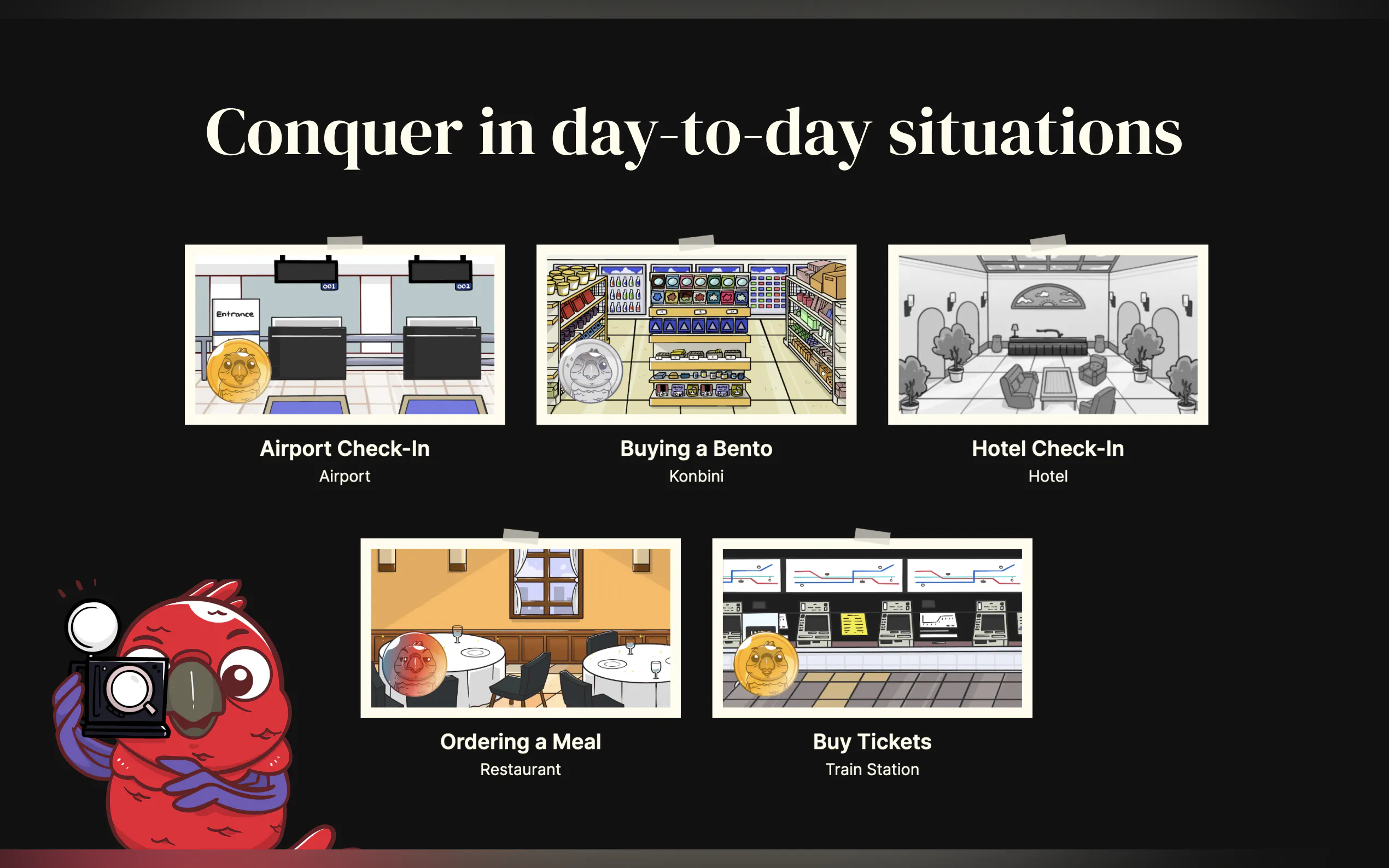 Conquer in day-to-day situations

001 002 Entrance

Airport Check-In
Airport

Buying a Bento
Konbini

Hotel Check-In
Hotel

Ordering a Meal
Restaurant

Buy Tickets
Train Station